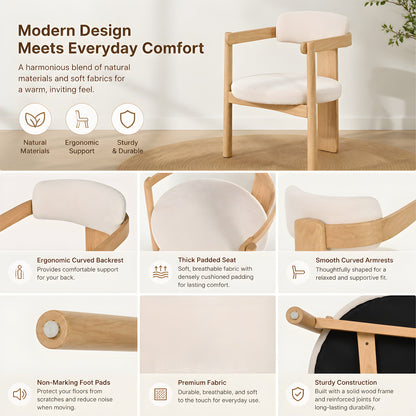 Modern Design Meets Everyday Comfort

A harmonious blend of natural materials and soft fabrics for a warm, inviting feel.

Natural Materials

Ergonomic Support

Sturdy & Durable

Ergonomic Curved Backrest
Provides comfortable support for your back.

Thick Padded Seat
Soft, breathable fabric with densely cushioned padding for lasting comfort.

Smooth Curved Armrests
Thoughtfully shaped for a relaxed and supportive fit.

Non-Marking Foot Pads
Protect your floors from scratches and reduce noise when moving.

Premium Fabric
Durable, breathable, and soft to the touch for everyday use.

Sturdy Construction
Built with a solid wood frame and reinforced joints for long-lasting durability.